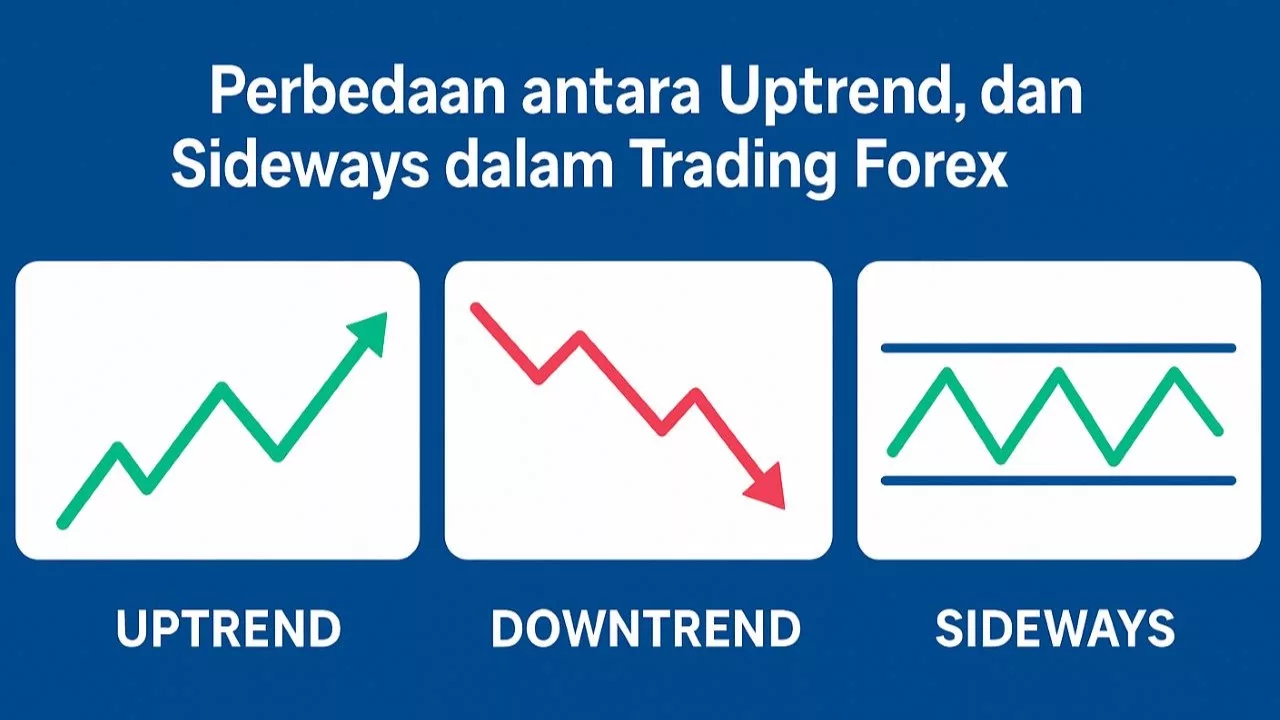 Perbedaan antara Uptrend, dan Sideways dalam Trading Forex

UPTREND

DOWNTREND

SIDEWAYS